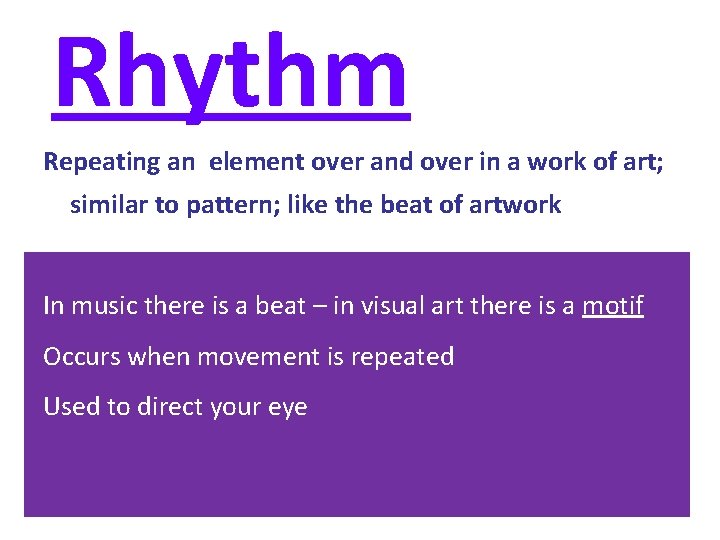 Rhythm

Repeating an element over and over in a work of art; similar to pattern; like the beat of artwork

In music there is a beat – in visual art there is a motif

Occurs when movement is repeated

Used to direct your eye